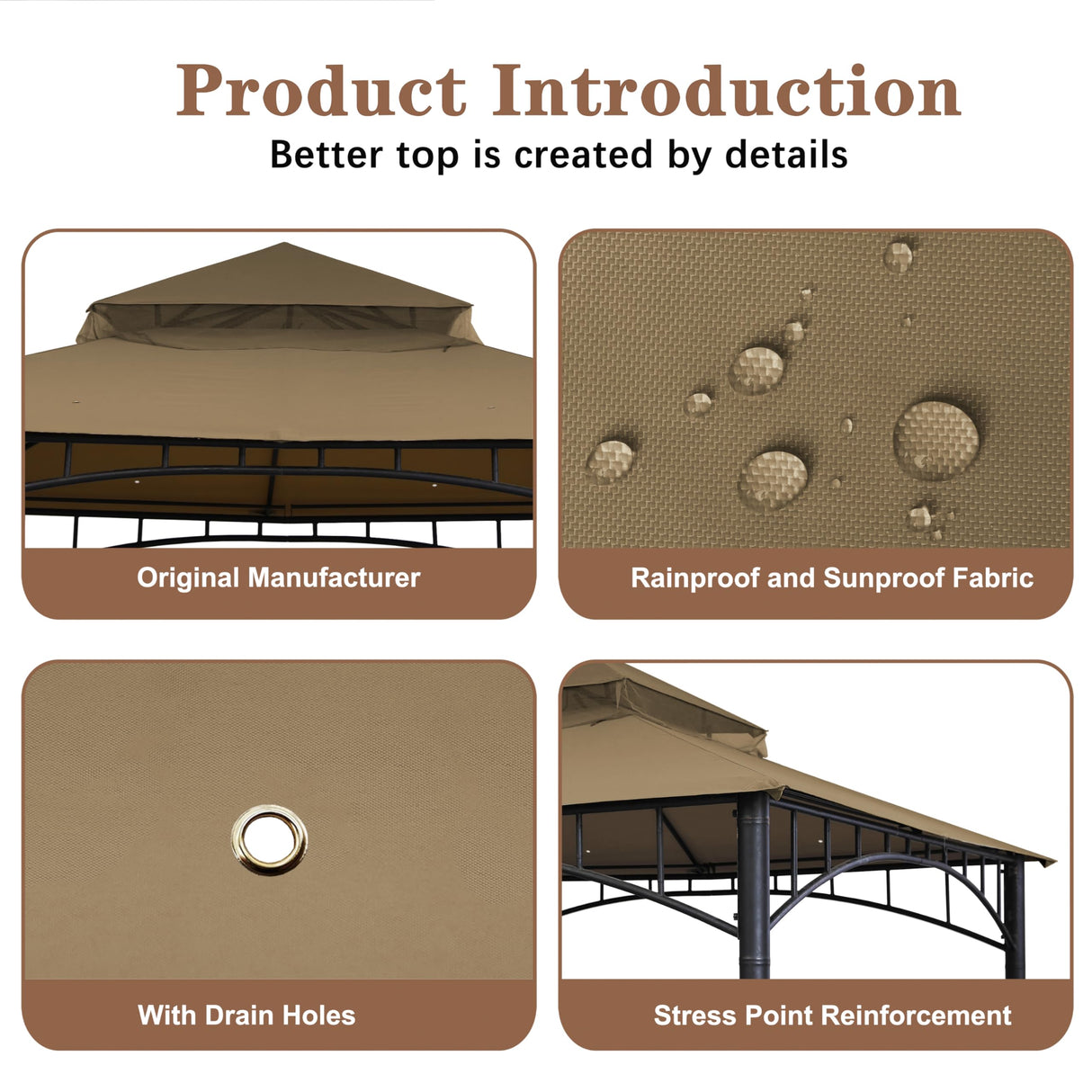 Product Introduction
Better top is created by details

Original Manufacturer

Rainproof and Sunproof Fabric

With Drain Holes

Stress Point Reinforcement